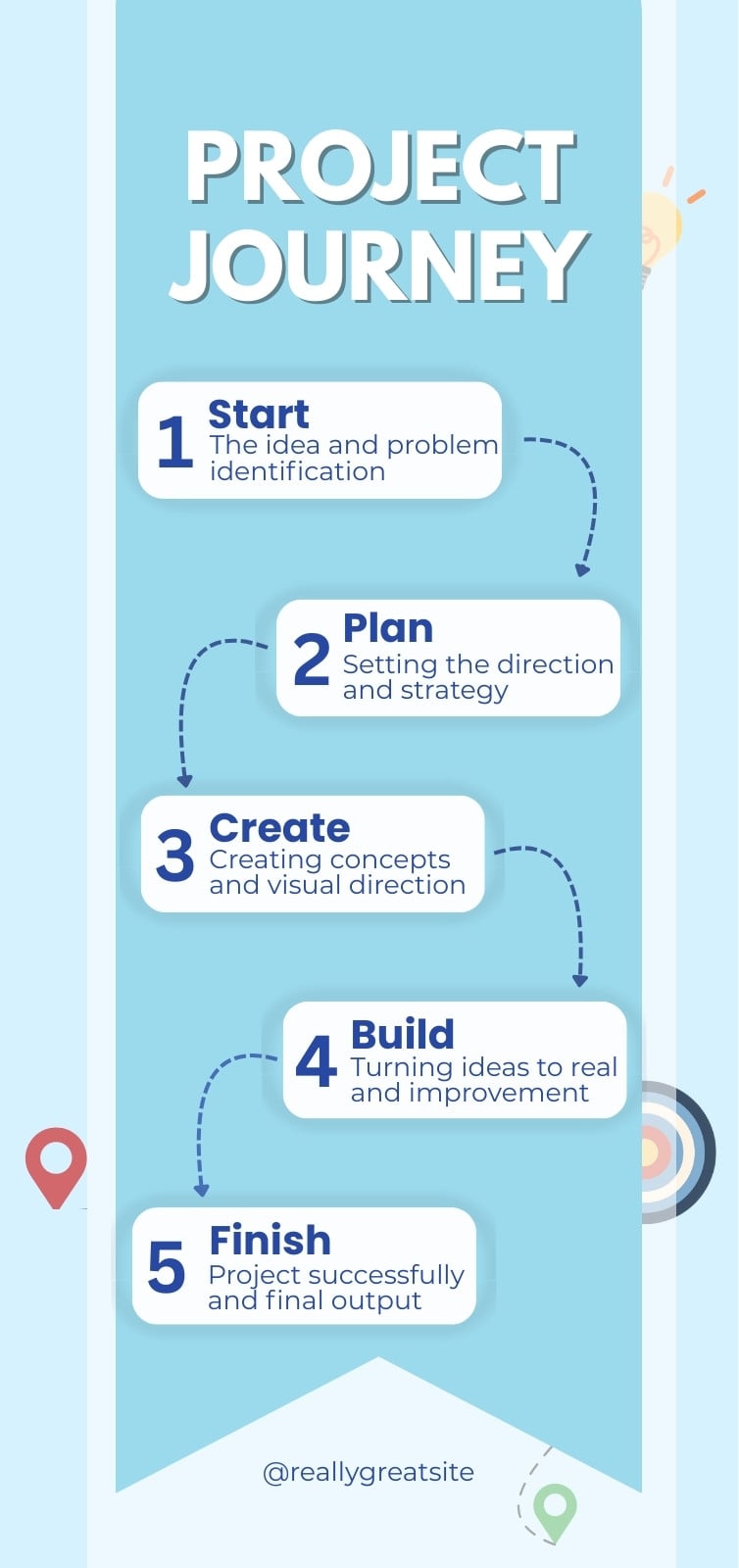 PROJECT JOURNEY

1 Start
The idea and problem identification

2 Plan
Setting the direction and strategy

3 Create
Creating concepts and visual direction

4 Build
Turning ideas to real and improvement

5 Finish
Project successfully and final output

@reallygreatsite